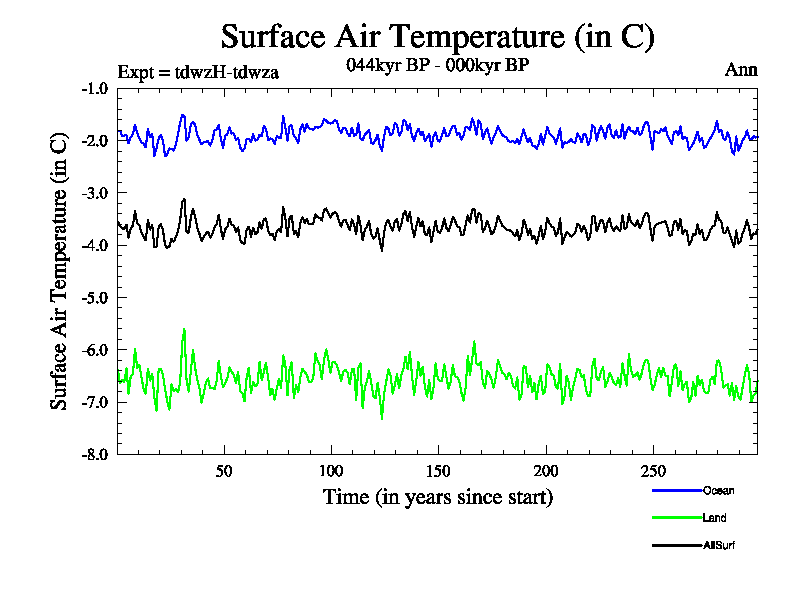 Surface Air Temperature (in C)

Expt = tdwzH-tdwza

044kyr BP - 000kyr BP

Ann

Surface Air Temperature (in C)

-1.0
-2.0
-3.0
-4.0
-5.0
-6.0
-7.0
-8.0

50
100
150
200
250

Time (in years since start)

Ocean

Land

AllSurf